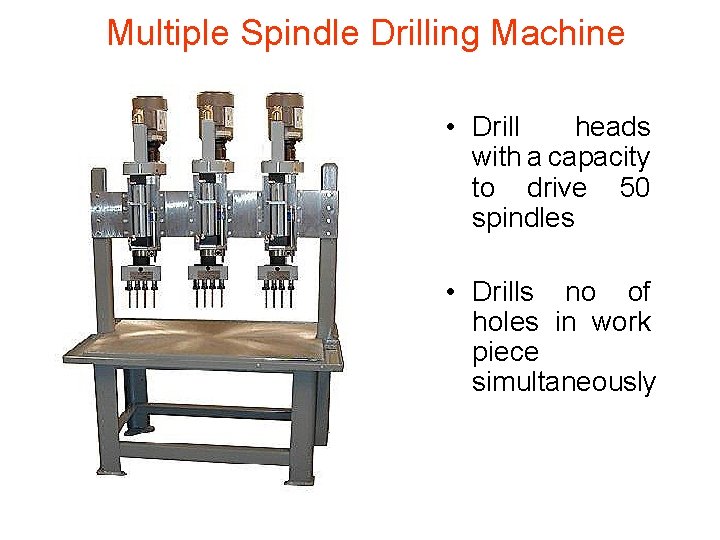 Multiple Spindle Drilling Machine

• Drill heads with a capacity to drive 50 spindles

• Drills no of holes in work piece simultaneously